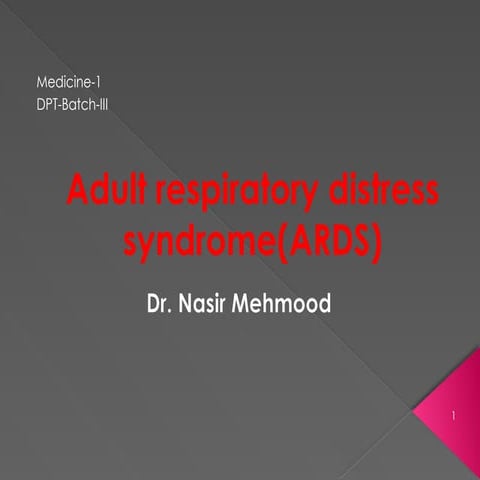 Medicine-1
DPT-Batch-III

Adult respiratory distress syndrome(ARDS)

Dr. Nasir Mehmood

1